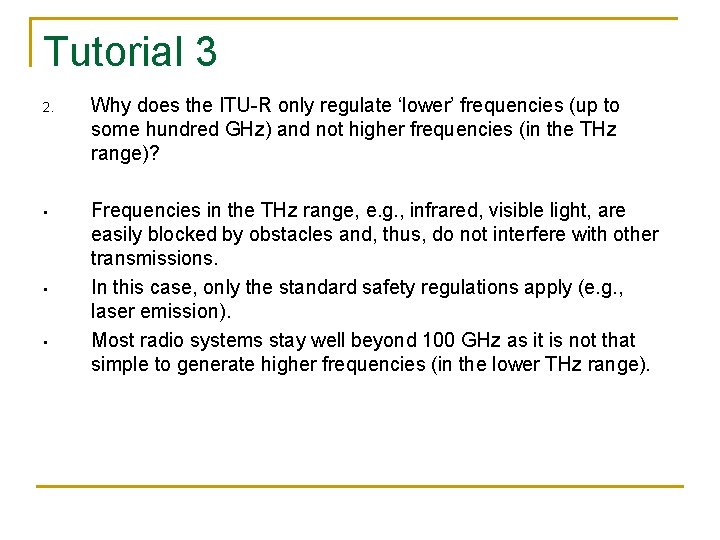 Tutorial 3

2. Why does the ITU-R only regulate ‘lower’ frequencies (up to some hundred GHz) and not higher frequencies (in the THz range)?

▪ Frequencies in the THz range, e.g., infrared, visible light, are easily blocked by obstacles and, thus, do not interfere with other transmissions.

▪ In this case, only the standard safety regulations apply (e.g., laser emission).

▪ Most radio systems stay well beyond 100 GHz as it is not that simple to generate higher frequencies (in the lower THz range).